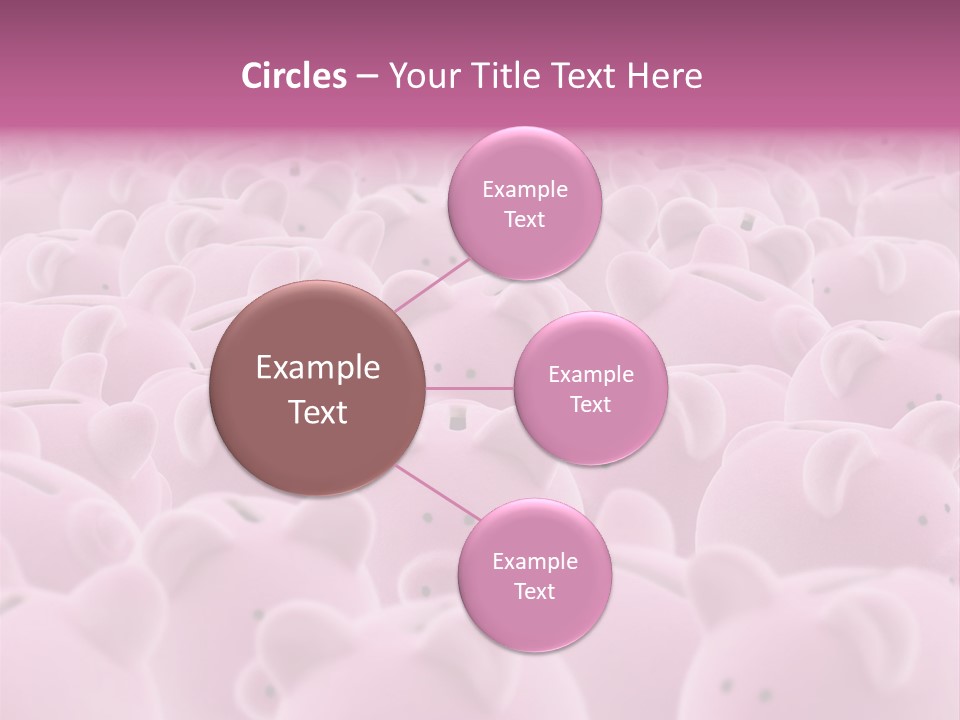 Circles – Your Title Text Here

Example Text

Example Text

Example Text

Example Text